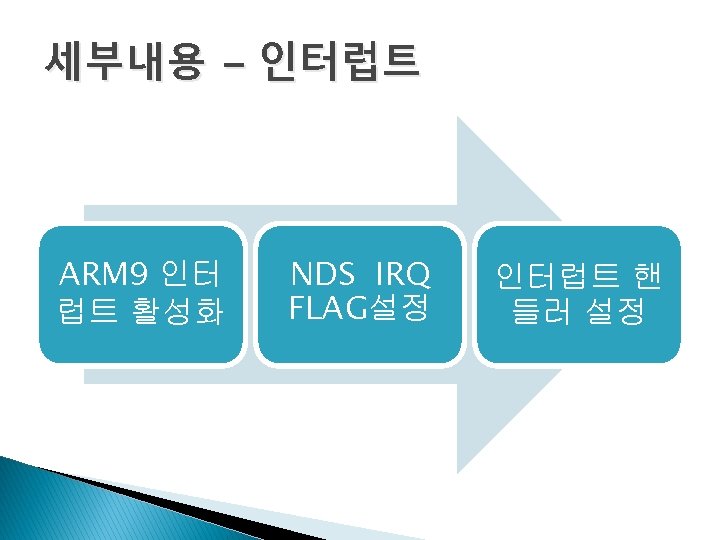 세부내용 – 인터럽트

ARM9 인터럽트 활성화

NDS IRQ FLAG설정

인터럽트 핸들러 설정